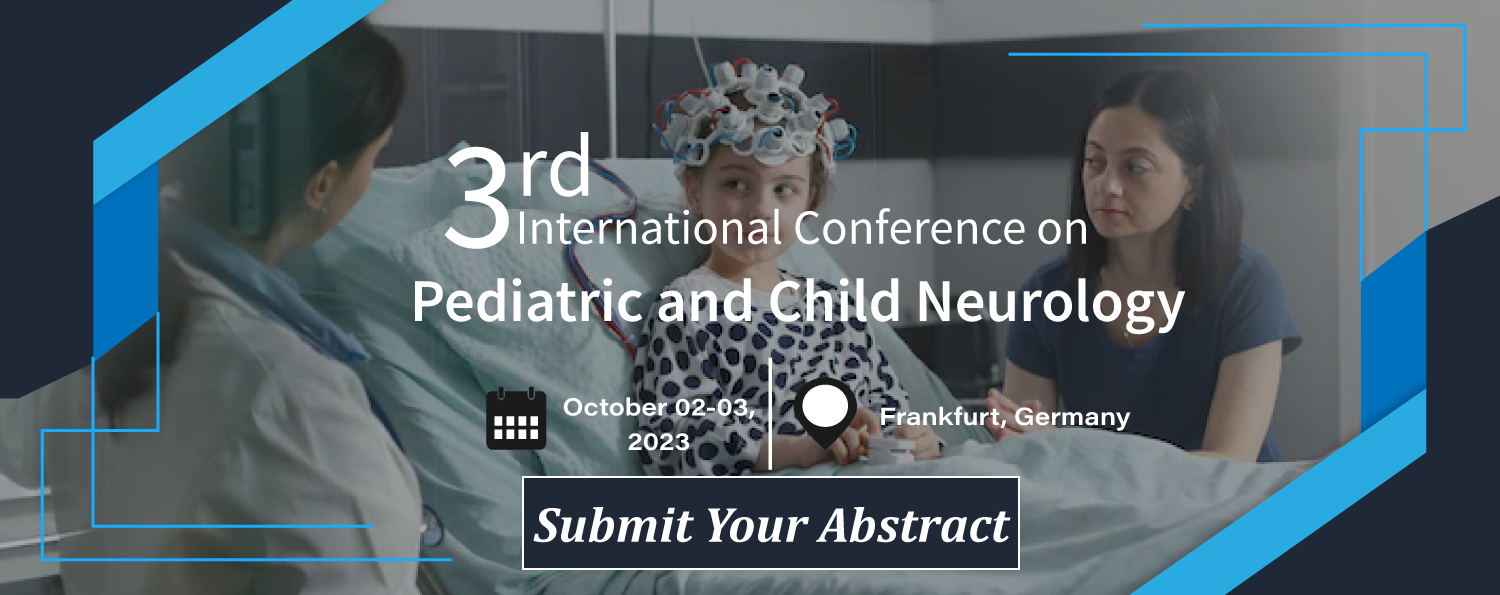 3rd International Conference on
Pediatric and Child Neurology

October 02-03, 2023

Frankfurt, Germany

Submit Your Abstract